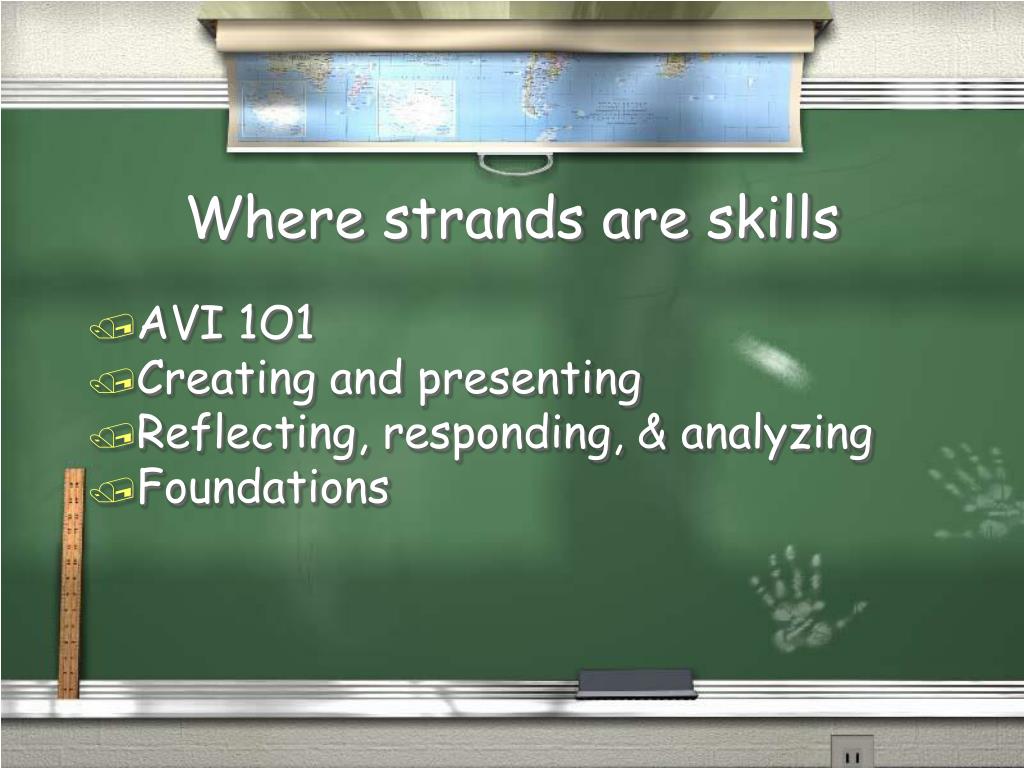 Where strands are skills

AVI 1O1
Creating and presenting
Reflecting, responding, & analyzing
Foundations